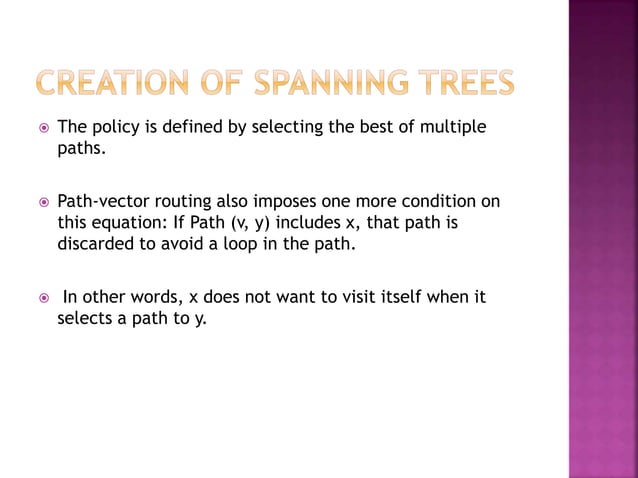 CREATION OF SPANNING TREES

The policy is defined by selecting the best of multiple paths.

Path-vector routing also imposes one more condition on this equation: If Path (v, y) includes x, that path is discarded to avoid a loop in the path.

In other words, x does not want to visit itself when it selects a path to y.